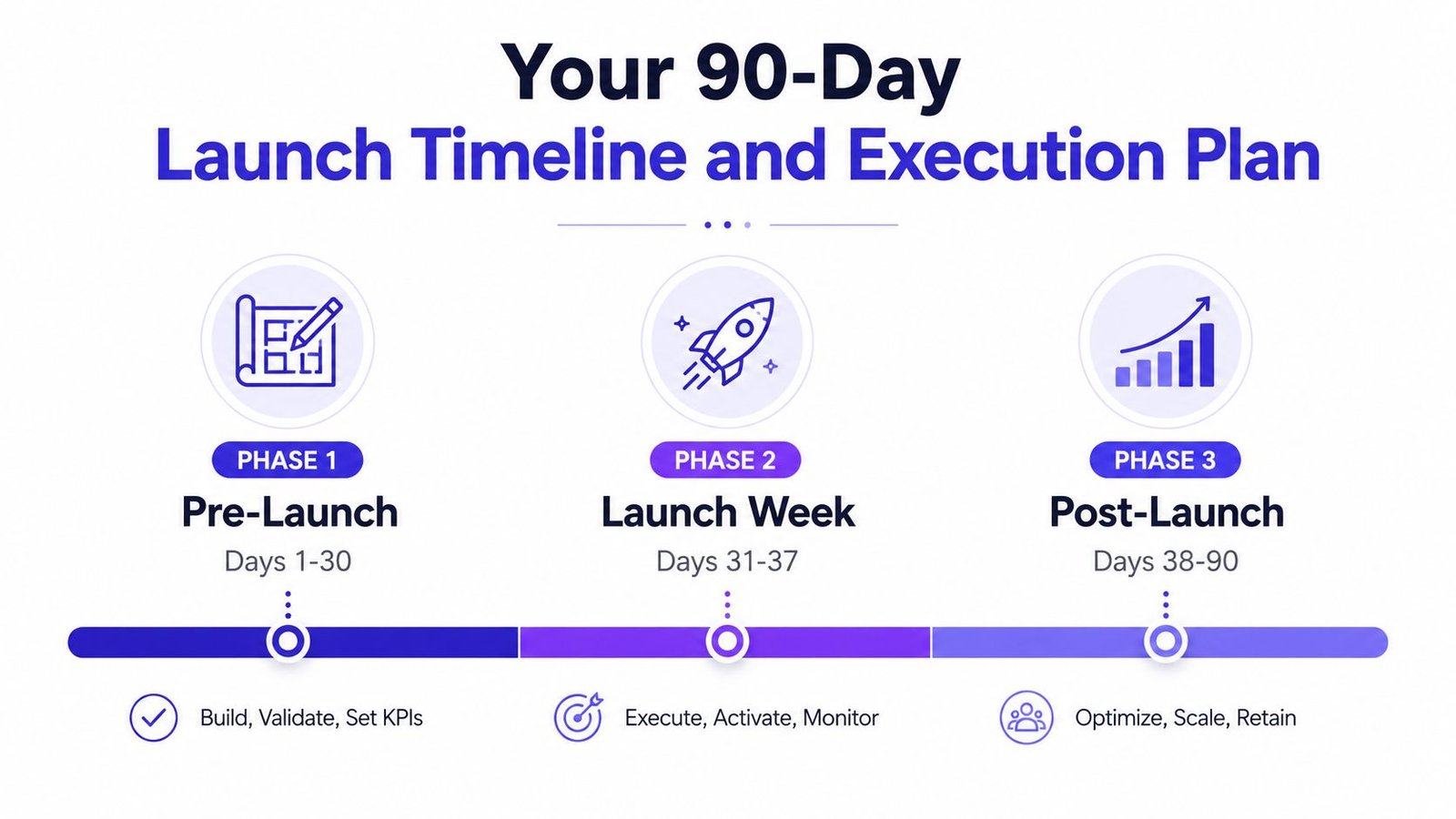 Your 90-Day
Launch Timeline and Execution Plan

PHASE 1
Pre-Launch
Days 1-30

PHASE 2
Launch Week
Days 31-37

PHASE 3
Post-Launch
Days 38-90

Build, Validate, Set KPIs

Execute, Activate, Monitor

Optimize, Scale, Retain